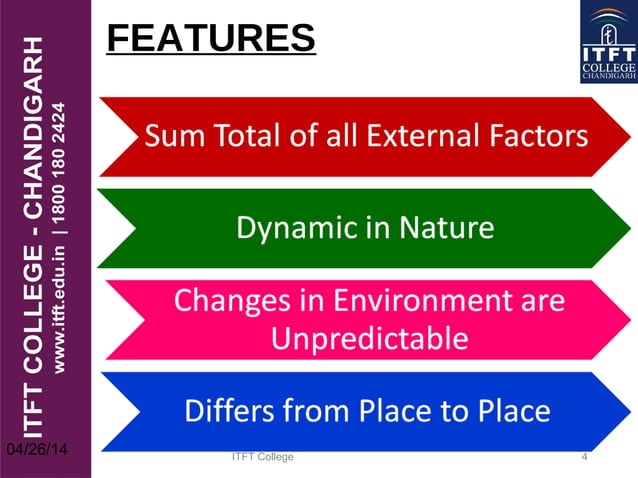 ITFT COLLEGE - CHANDIGARH
www.itft.edu.in | 1800 180 2424

FEATURES

ITFT
COLLEGE
CHANDIGARH

Sum Total of all External Factors

Dynamic in Nature

Changes in Environment are Unpredictable

Differs from Place to Place

04/26/14
ITFT College
4